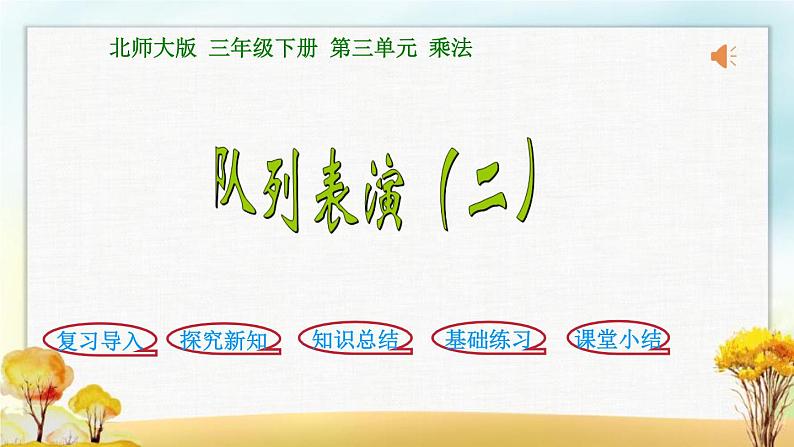 北师大版 三年级下册 第三单元 乘法

队列表演（二）

复习导入 探究新知 知识总结 基础练习 课堂小结